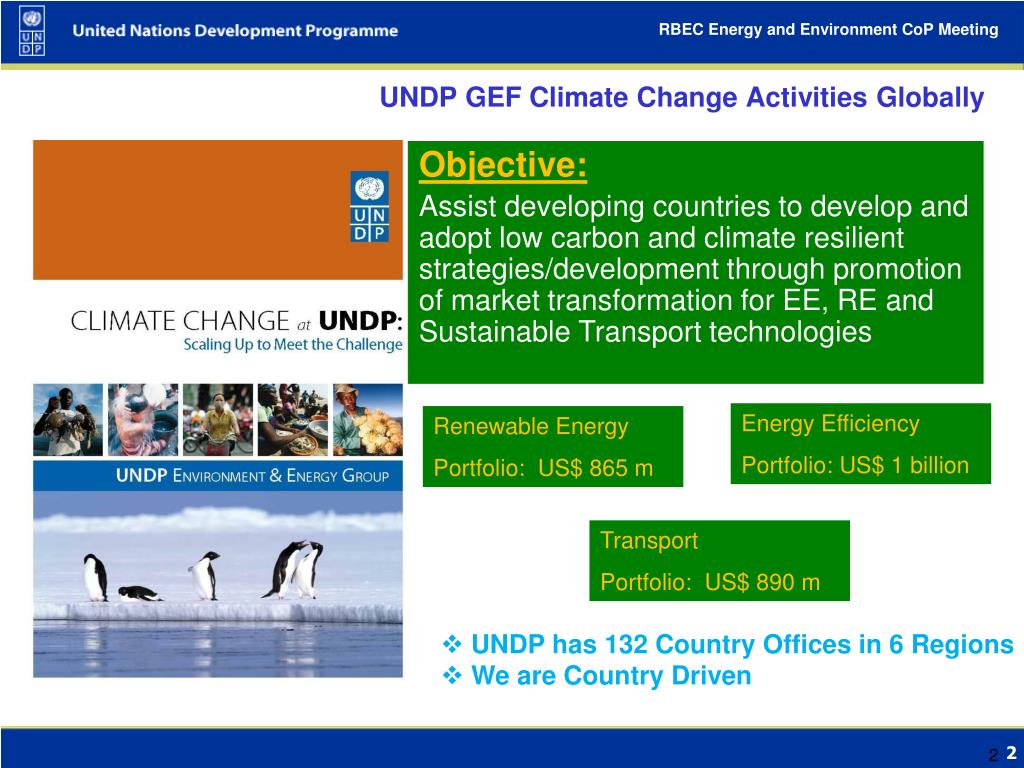 United Nations Development Programme

RBEC Energy and Environment CoP Meeting

UNDP GEF Climate Change Activities Globally

U N D P

CLIMATE CHANGE at UNDP:
Scaling Up to Meet the Challenge

UNDP ENVIRONMENT & ENERGY GROUP

Objective:
Assist developing countries to develop and adopt low carbon and climate resilient strategies/development through promotion of market transformation for EE, RE and Sustainable Transport technologies

Renewable Energy
Portfolio: US$ 865 m

Energy Efficiency
Portfolio: US$ 1 billion

Transport
Portfolio: US$ 890 m

❖ UNDP has 132 Country Offices in 6 Regions
❖ We are Country Driven

2 2